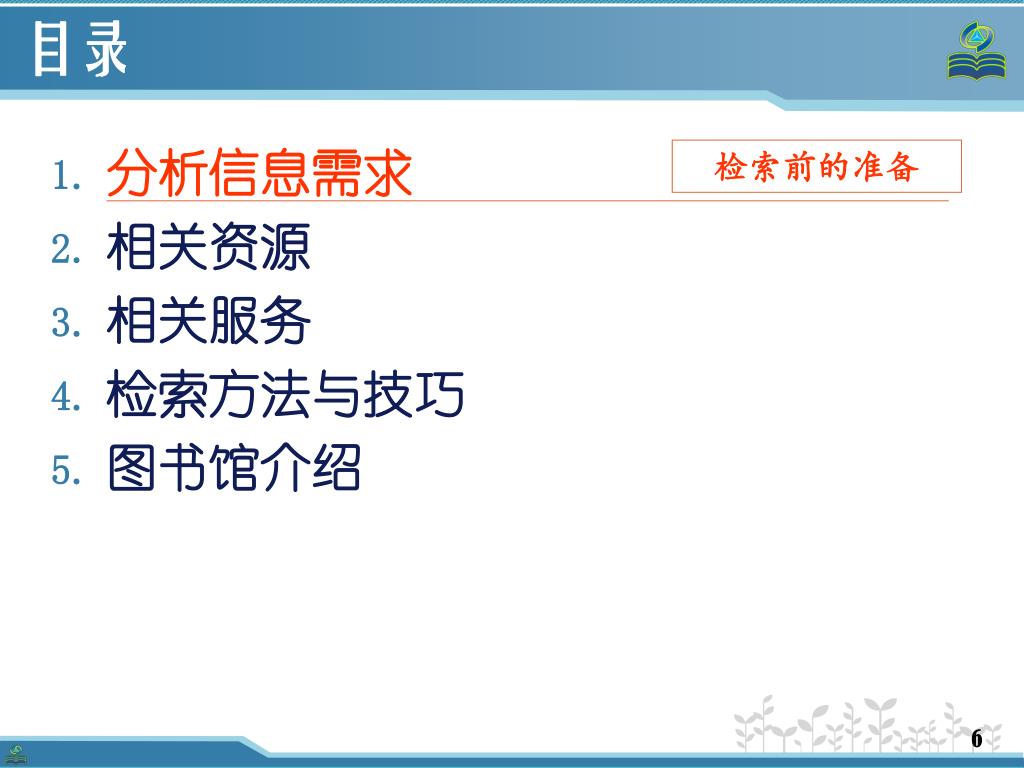 目录

1. 分析信息需求

检索前的准备

2. 相关资源
3. 相关服务
4. 检索方法与技巧
5. 图书馆介绍

6